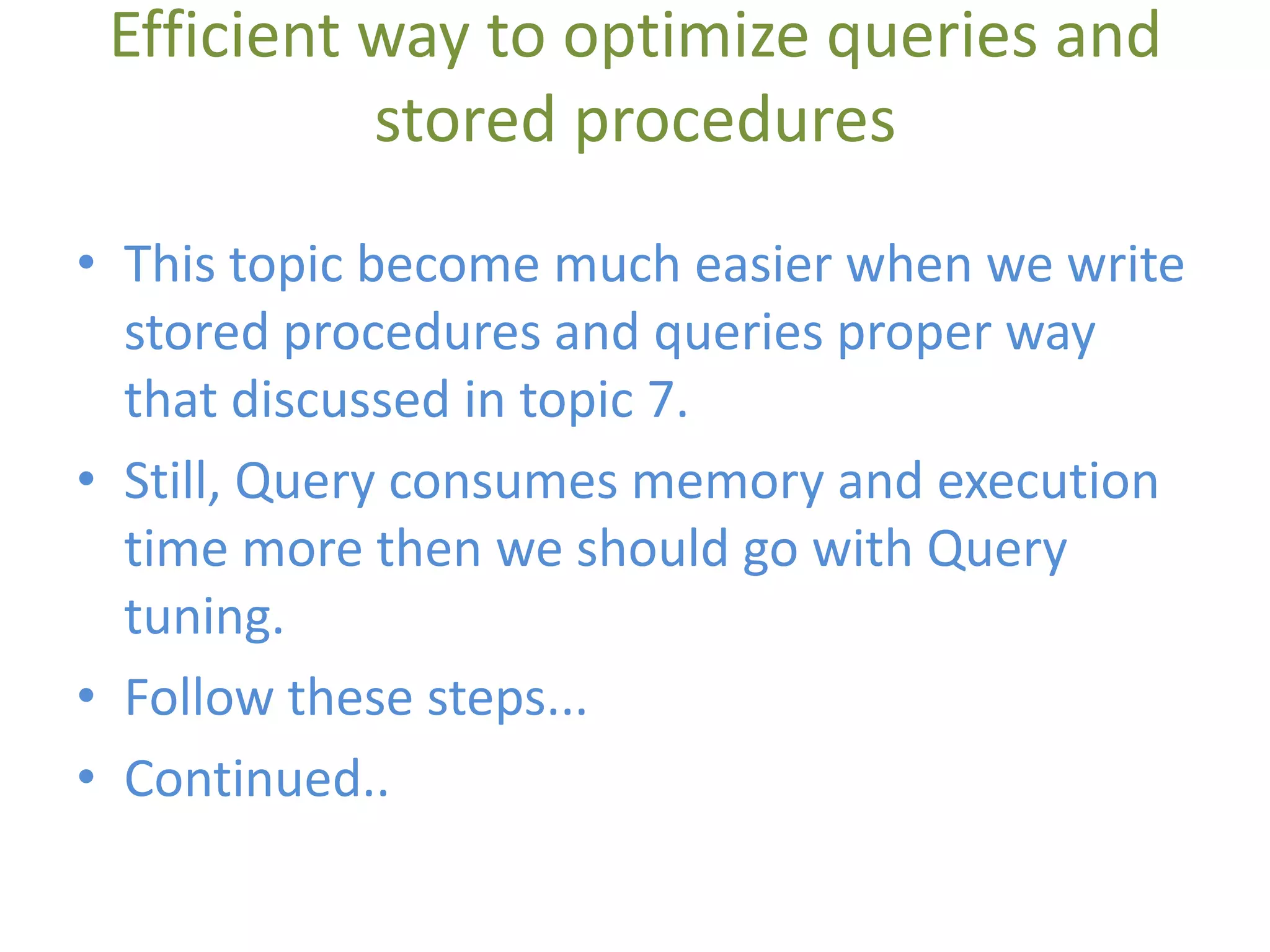 Efficient way to optimize queries and stored procedures

• This topic become much easier when we write stored procedures and queries proper way that discussed in topic 7.
• Still, Query consumes memory and execution time more then we should go with Query tuning.
• Follow these steps...
• Continued..